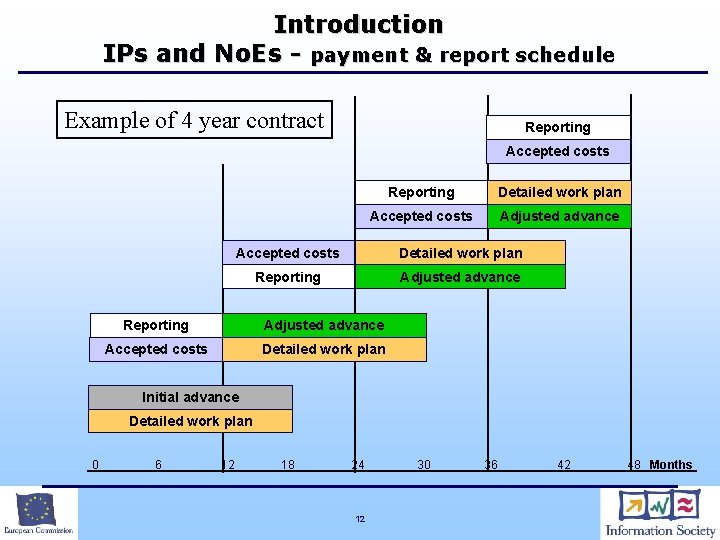 Introduction
IPs and NoEs - payment & report schedule

Example of 4 year contract

Reporting
Accepted costs

Reporting
Detailed work plan
Accepted costs
Adjusted advance

Accepted costs
Detailed work plan
Reporting
Adjusted advance

Reporting
Adjusted advance
Accepted costs
Detailed work plan

Initial advance
Detailed work plan

0 6 12 18 24 30 36 42 48 Months

European Commission

12

Information Society